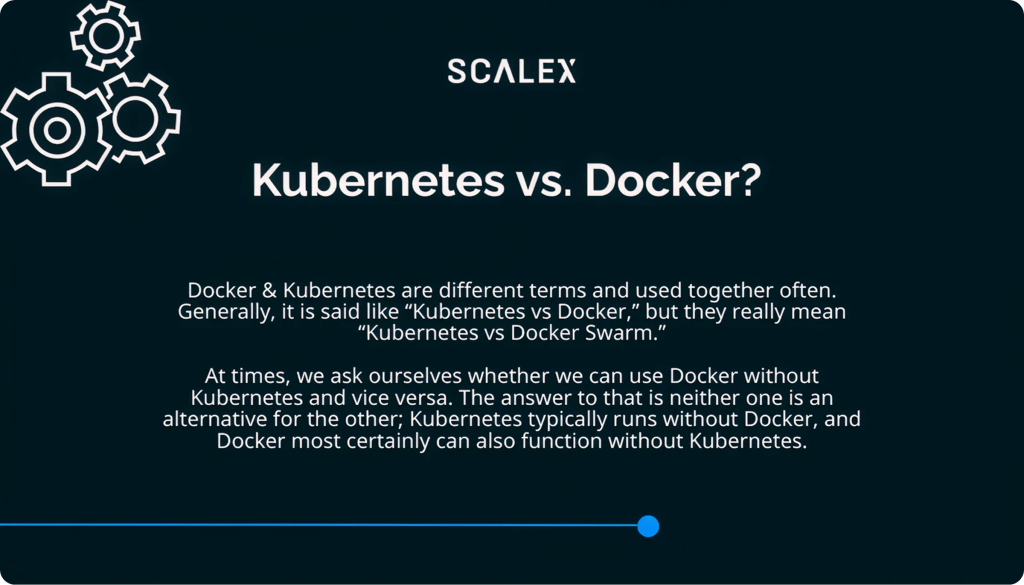 SCALEX

Kubernetes vs. Docker?

Docker & Kubernetes are different terms and used together often. Generally, it is said like “Kubernetes vs Docker,” but they really mean “Kubernetes vs Docker Swarm.”

At times, we ask ourselves whether we can use Docker without Kubernetes and vice versa. The answer to that is neither one is an alternative for the other; Kubernetes typically runs without Docker, and Docker most certainly can also function without Kubernetes.